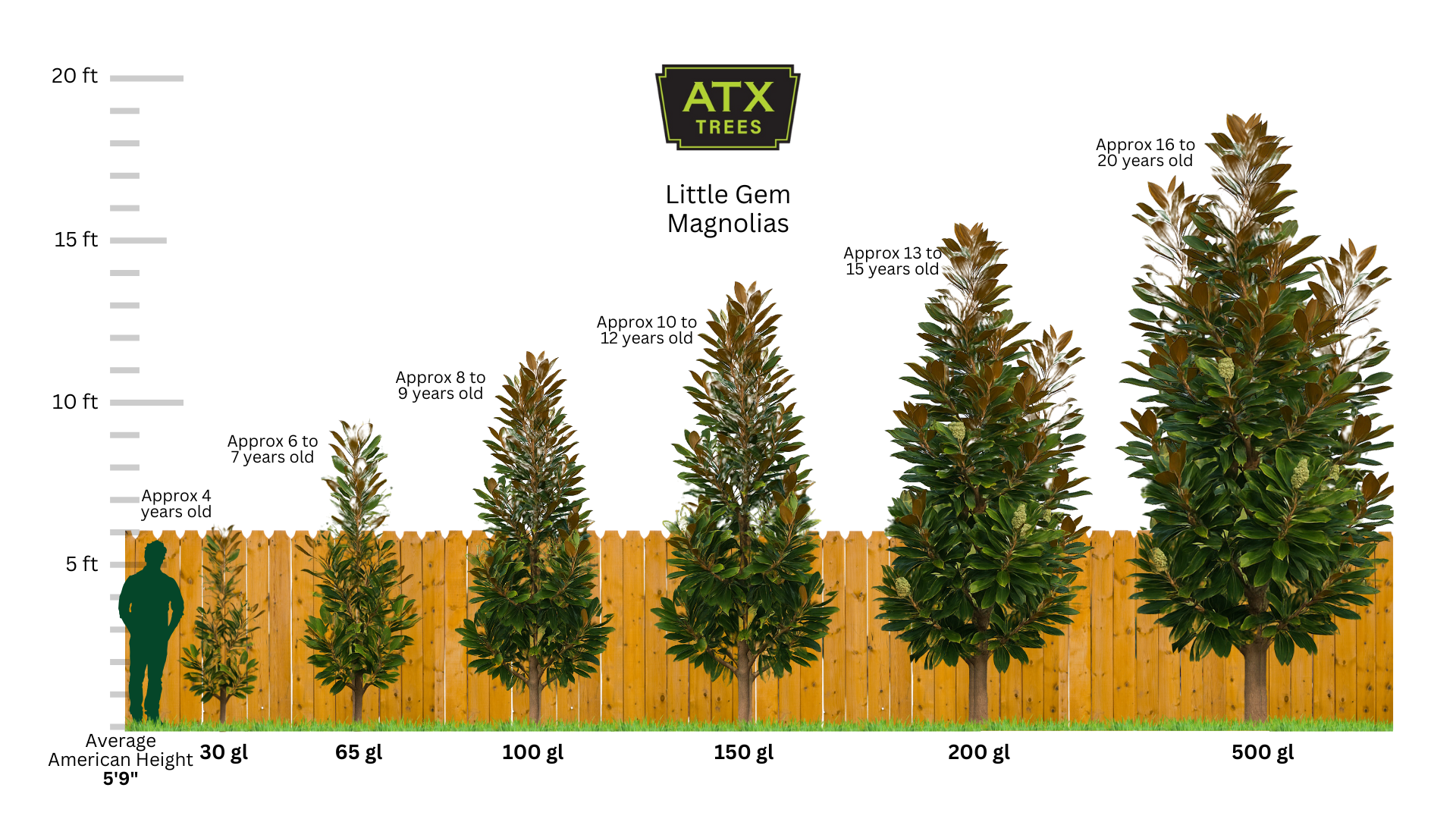 20 ft

15 ft

10 ft

5 ft

ATX
TREES

Little Gem Magnolias

Approx 4 years old

Approx 6 to 7 years old

Approx 8 to 9 years old

Approx 10 to 12 years old

Approx 13 to 15 years old

Approx 16 to 20 years old

Average American Height
5'9"

30 gl

65 gl

100 gl

150 gl

200 gl

500 gl